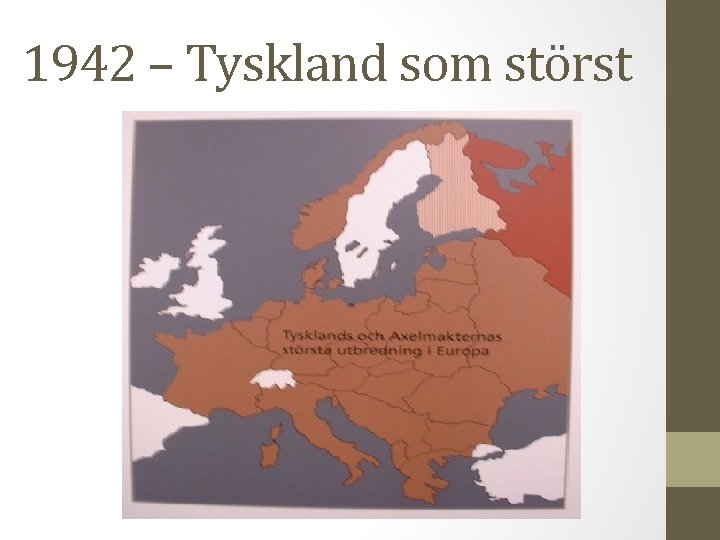 1942 – Tyskland som störst

Tysklands och Axelmakternas största utbredning i Europa